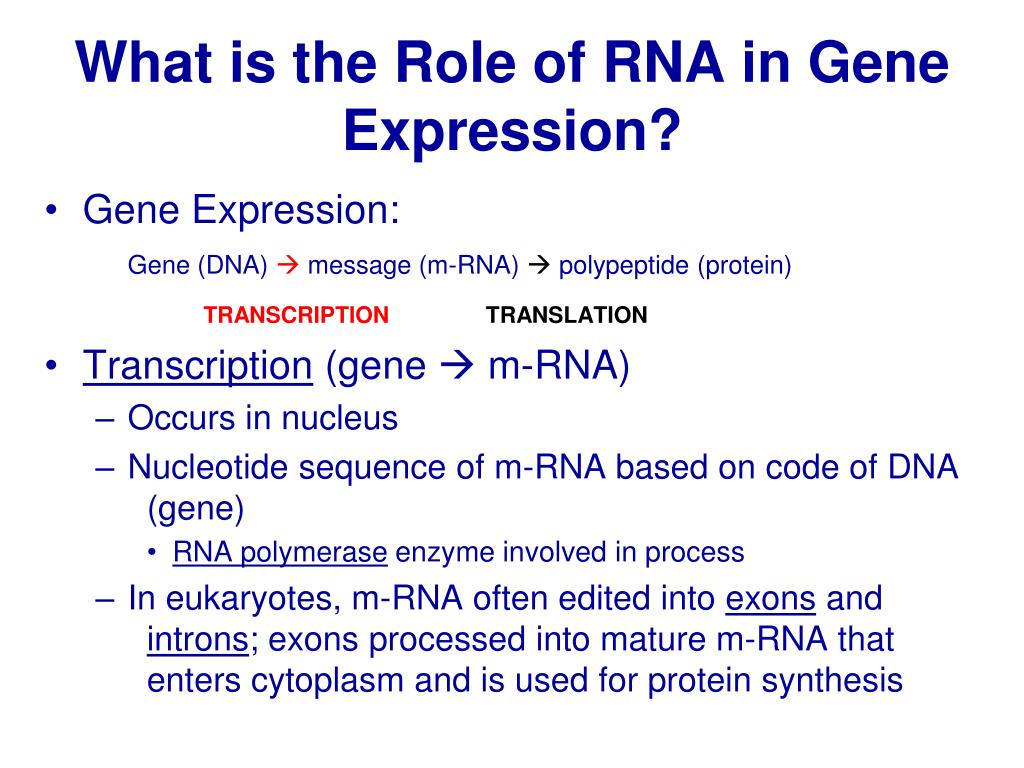 What is the Role of RNA in Gene Expression?

• Gene Expression:

Gene (DNA) → message (m-RNA) → polypeptide (protein)

TRANSCRIPTION TRANSLATION

• Transcription (gene → m-RNA)
– Occurs in nucleus
– Nucleotide sequence of m-RNA based on code of DNA (gene)
• RNA polymerase enzyme involved in process
– In eukaryotes, m-RNA often edited into exons and introns; exons processed into mature m-RNA that enters cytoplasm and is used for protein synthesis